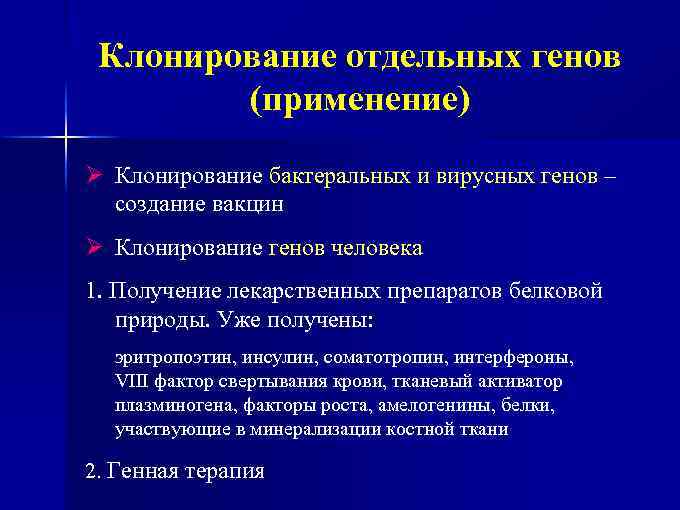 Клонирование отдельных генов (применение)

➢ Клонирование бактеральных и вирусных генов – создание вакцин

➢ Клонирование генов человека

1. Получение лекарственных препаратов белковой природы. Уже получены:

эритропоэтин, инсулин, соматотропин, интерфероны, VIII фактор свертывания крови, тканевый активатор плазминогена, факторы роста, амелогенины, белки, участвующие в минерализации костной ткани

2. Генная терапия